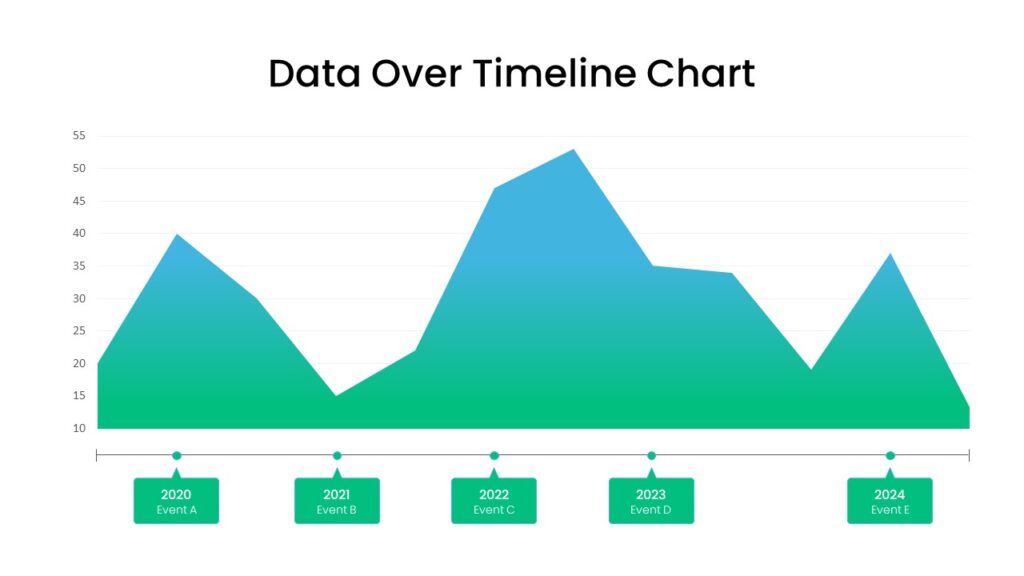 Data Over Timeline Chart

55
50
45
40
35
30
25
20
15
10

2020
Event A

2021
Event B

2022
Event C

2023
Event D

2024
Event E